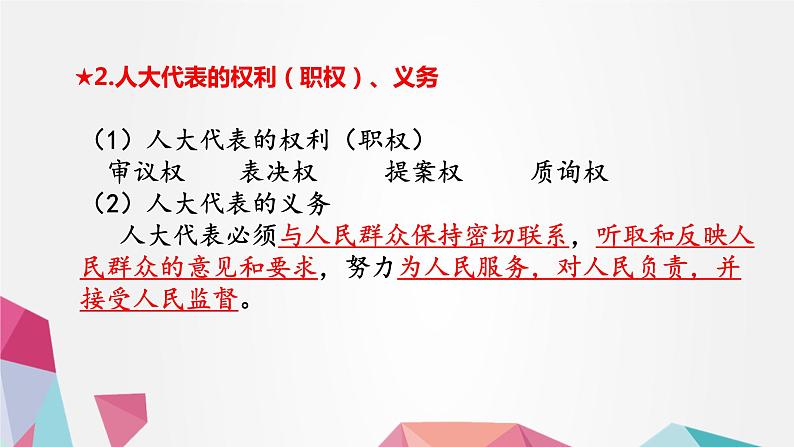 ★2.人大代表的权利（职权）、义务

（1）人大代表的权利（职权）
审议权　　表决权　　提案权　　质询权
（2）人大代表的义务
人大代表必须与人民群众保持密切联系，听取和反映人民群众的意见和要求，努力为人民服务，对人民负责，并接受人民监督。